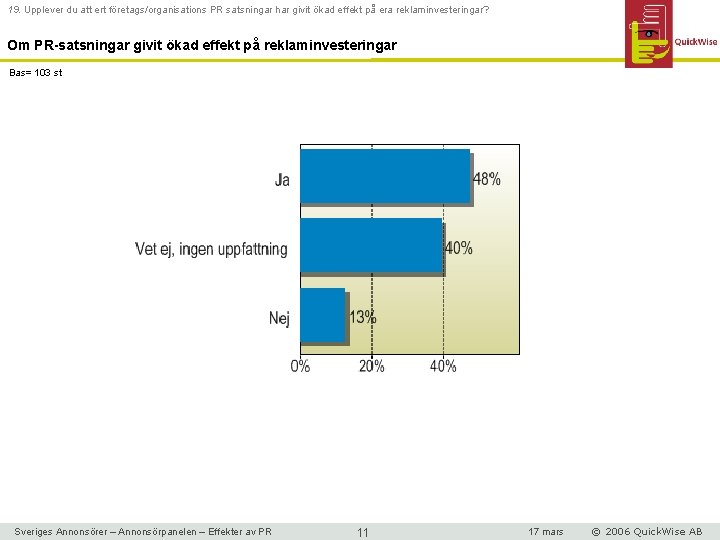 19. Upplever du att ert företags/organisations PR satsningar har givit ökad effekt på era reklaminvesteringar?

QuickWise

Om PR-satsningar givit ökad effekt på reklaminvesteringar

Bas= 103 st

Ja 48%

Vet ej, ingen uppfattning 40%

Nej 13%

0% 20% 40%

Sveriges Annonsörer – Annonsörpanelen – Effekter av PR 11 17 mars © 2006 QuickWise AB